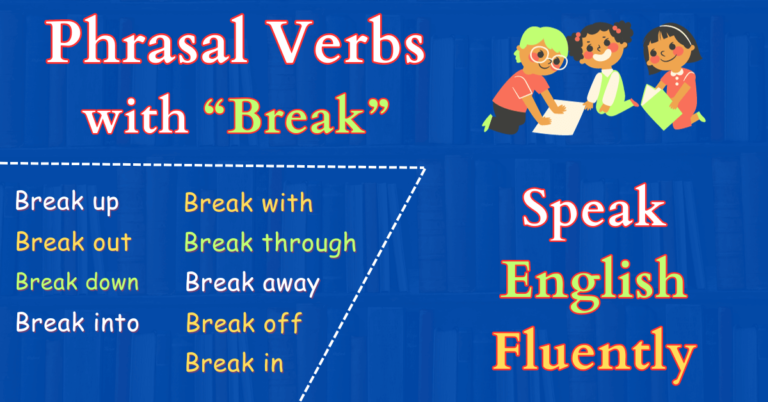 Phrasal Verbs
with “Break”

Break up
Break out
Break down
Break into

Break with
Break through
Break away
Break off
Break in

Speak
English
Fluently